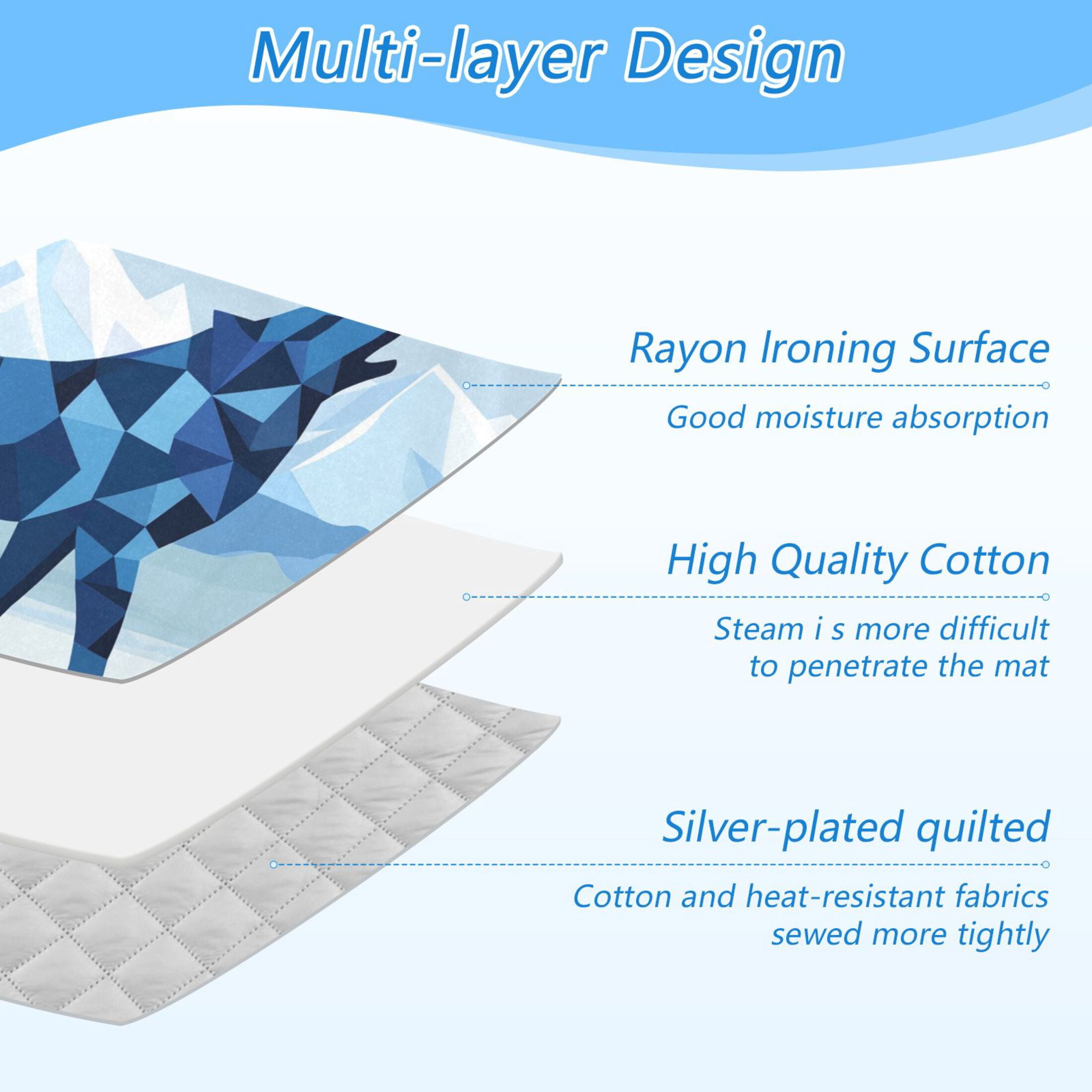 Multi-layer Design

Rayon Ironing Surface

Good moisture absorption

High Quality Cotton

Steam i s more difficult to penetrate the mat

Silver-plated quilted

Cotton and heat-resistant fabrics sewed more tightly